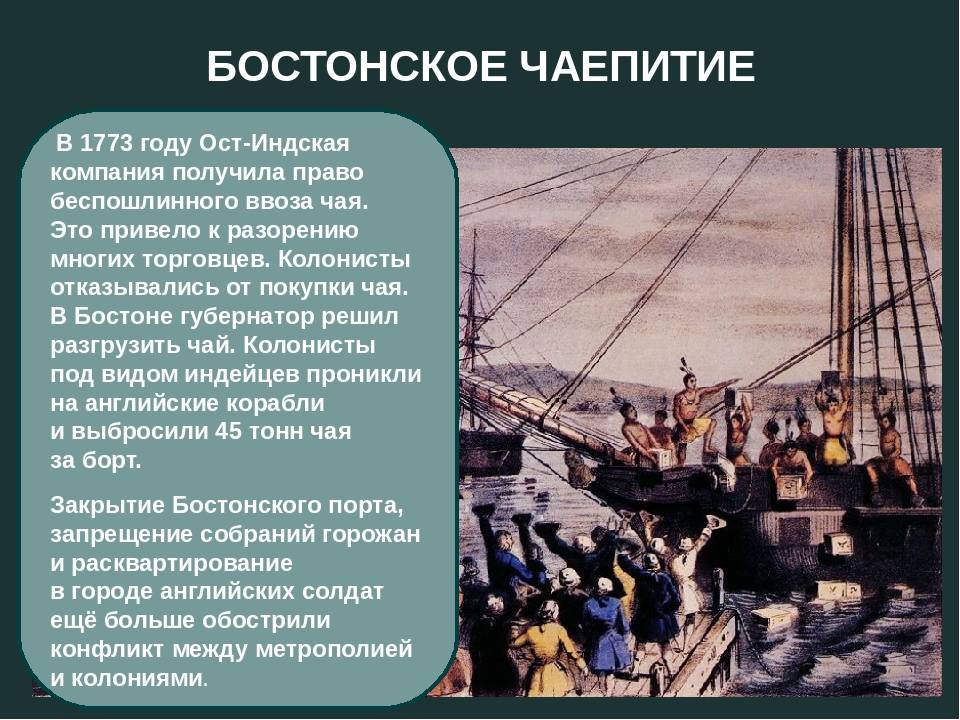 БОСТОНСКОЕ ЧАЕПИТИЕ

В 1773 году Ост-Индская компания получила право беспошлинного ввоза чая. Это привело к разорению многих торговцев. Колонисты отказывались от покупки чая. В Бостоне губернатор решил разгрузить чай. Колонисты под видом индейцев проникли на английские корабли и выбросили 45 тонн чая за борт.

Закрытие Бостонского порта, запрещение собраний горожан и расквартирование в городе английских солдат ещё больше обострили конфликт между метрополией и колониями.